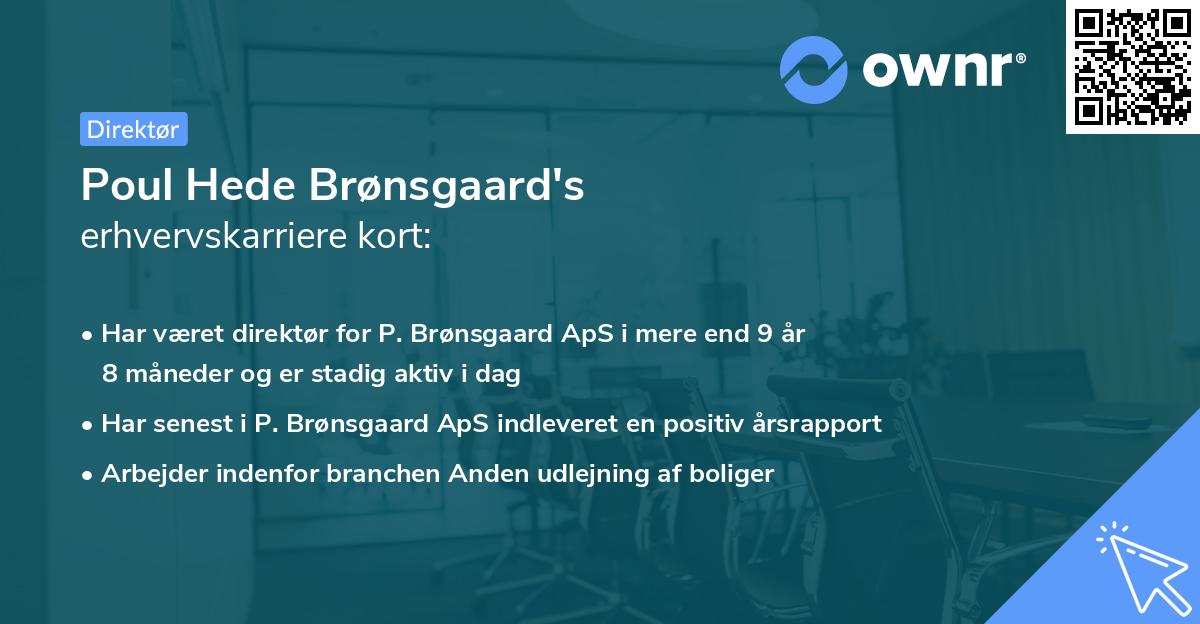 ownr®

Direktør

Poul Hede Brønsgaard's
erhvervskarriere kort:

• Har været direktør for P. Brønsgaard ApS i mere end 9 år 8 måneder og er stadig aktiv i dag

• Har senest i P. Brønsgaard ApS indleveret en positiv årsrapport

• Arbejder indenfor branchen Anden udlejning af boliger